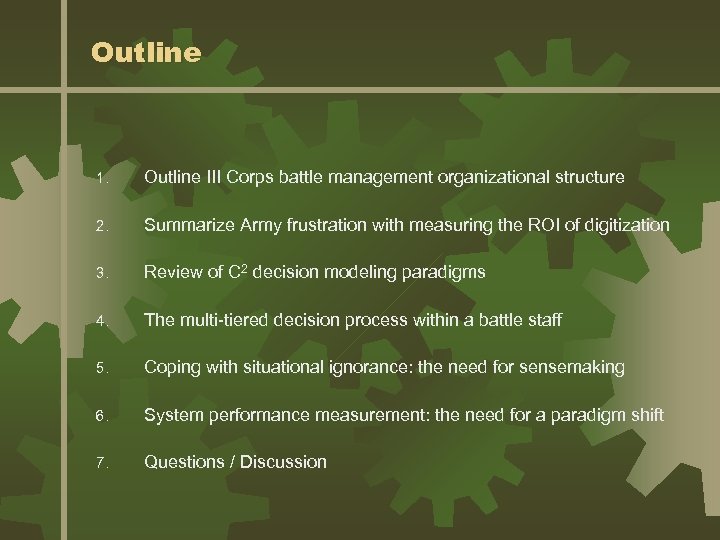 Outline

1. Outline III Corps battle management organizational structure

2. Summarize Army frustration with measuring the ROI of digitization

3. Review of $C^2$ decision modeling paradigms

4. The multi-tiered decision process within a battle staff

5. Coping with situational ignorance: the need for sensemaking

6. System performance measurement: the need for a paradigm shift

7. Questions / Discussion